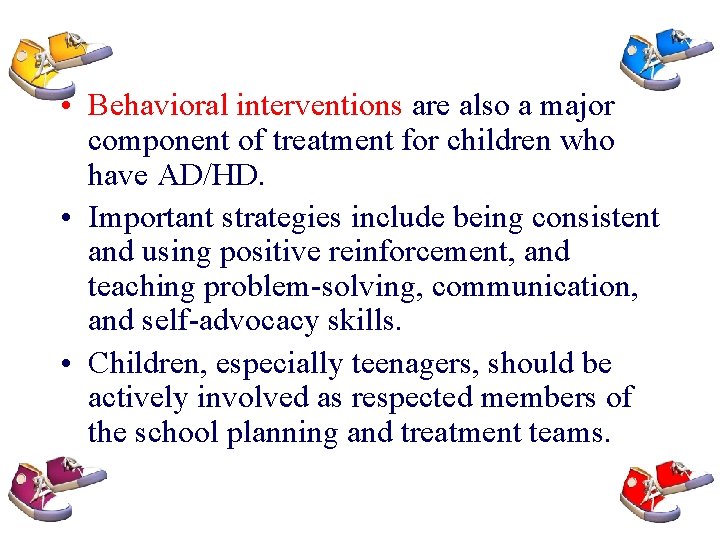 • Behavioral interventions are also a major component of treatment for children who have AD/HD.

• Important strategies include being consistent and using positive reinforcement, and teaching problem-solving, communication, and self-advocacy skills.

• Children, especially teenagers, should be actively involved as respected members of the school planning and treatment teams.